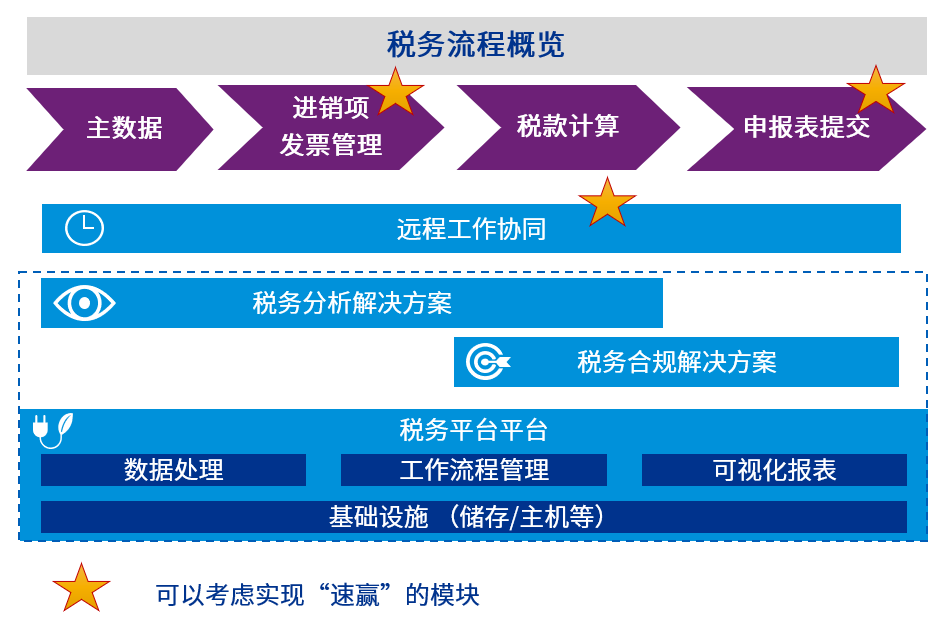 税务流程概览

主数据

进销项
发票管理

税款计算

申报表提交

远程工作协同

税务分析解决方案

税务合规解决方案

税务平台平台

数据处理

工作流程管理

可视化报表

基础设施 （储存/主机等）

可以考虑实现“速赢”的模块